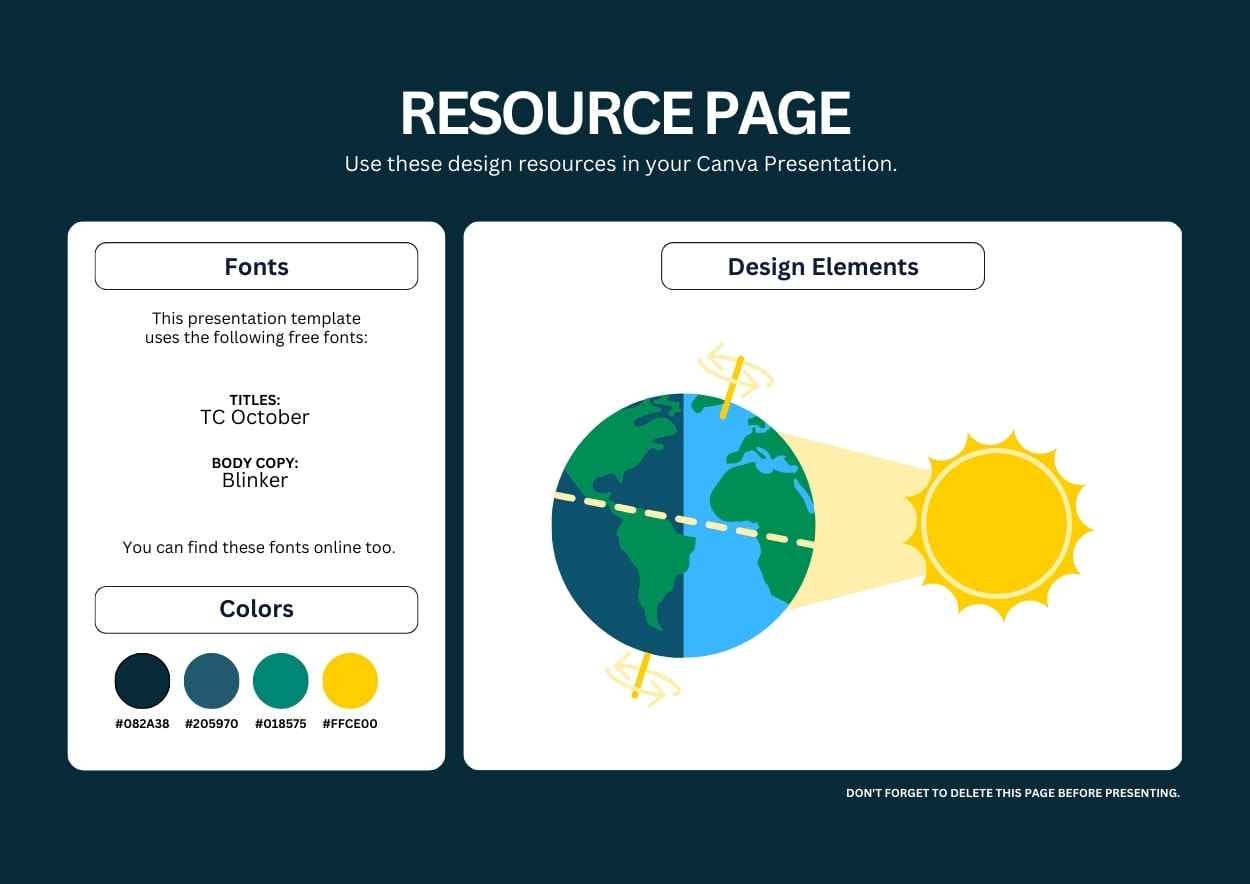 RESOURCE PAGE
Use these design resources in your Canva Presentation.

Fonts

This presentation template uses the following free fonts:

TITLES:
TC October

BODY COPY:
Blinker

You can find these fonts online too.

Colors

#082A38 #205970 #018575 #FFCE00

Design Elements

DON'T FORGET TO DELETE THIS PAGE BEFORE PRESENTING.